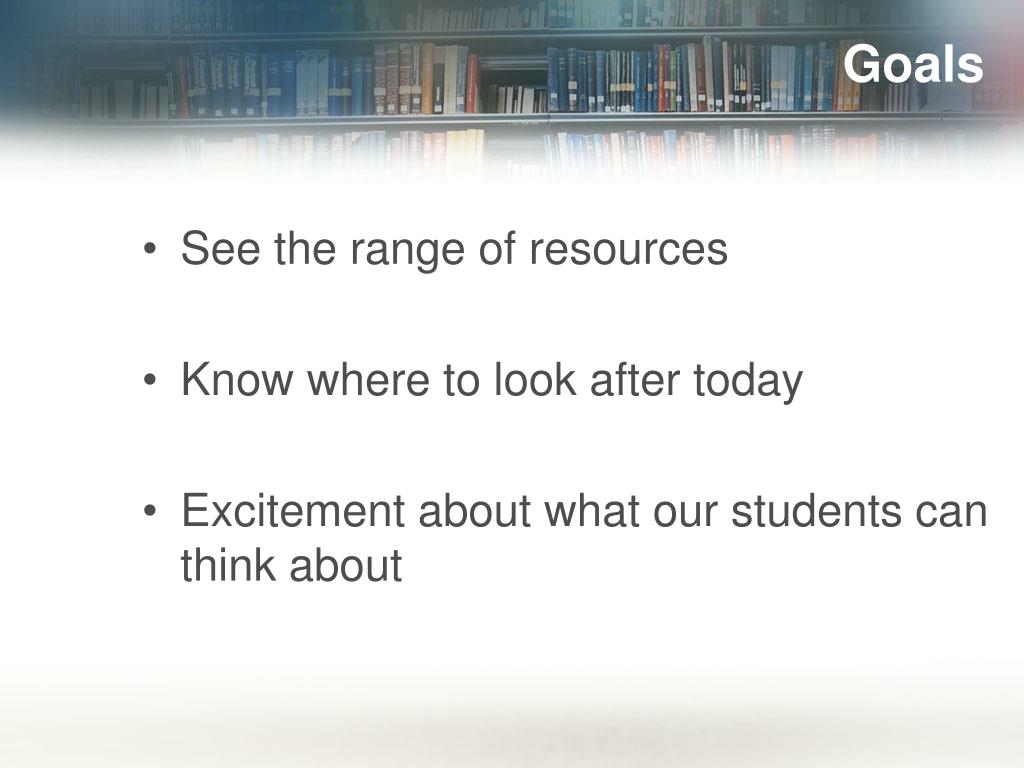 Goals

• See the range of resources

• Know where to look after today

• Excitement about what our students can think about